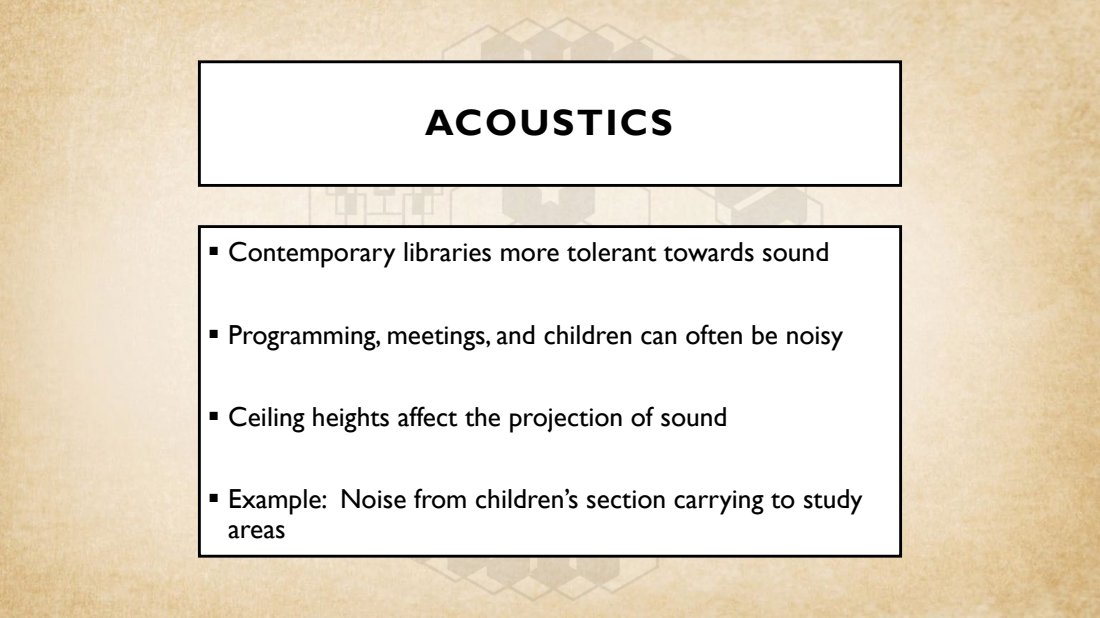 ACOUSTICS

▪ Contemporary libraries more tolerant towards sound

▪ Programming, meetings, and children can often be noisy

▪ Ceiling heights affect the projection of sound

▪ Example: Noise from children's section carrying to study areas